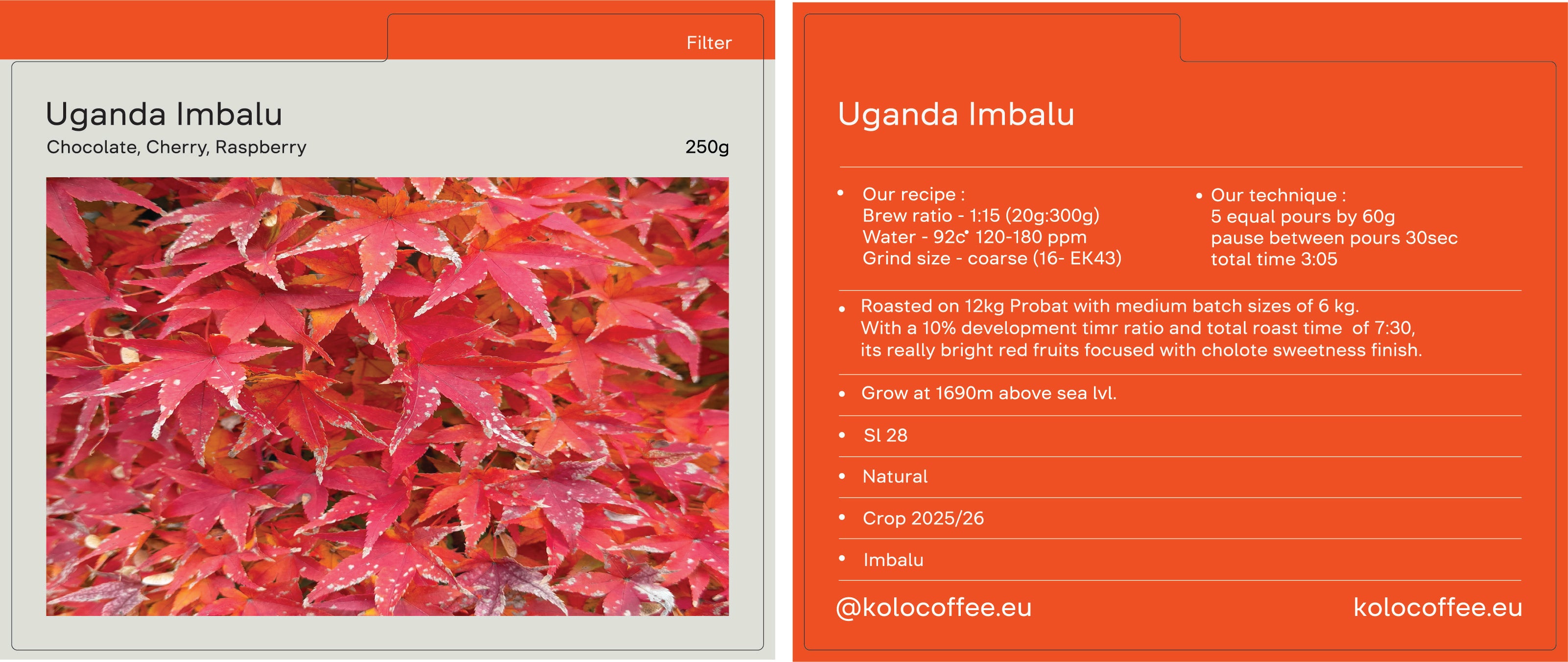 Filter

Uganda Imbalu

Chocolate, Cherry, Raspberry

250g

Uganda Imbalu

• Our recipe :
Brew ratio - 1:15 (20g:300g)
Water - 92c° 120-180 ppm
Grind size - coarse (16- EK43)

• Our technique :
5 equal pours by 60g
pause between pours 30sec
total time 3:05

• Roasted on 12kg Probat with medium batch sizes of 6 kg. With a 10% development timr ratio and total roast time of 7:30, its really bright red fruits focused with cholote sweetness finish.

• Grow at 1690m above sea lvl.

• Sl 28

• Natural

• Crop 2025/26

• Imbalu

@kolocoffee.eu

kolocoffee.eu